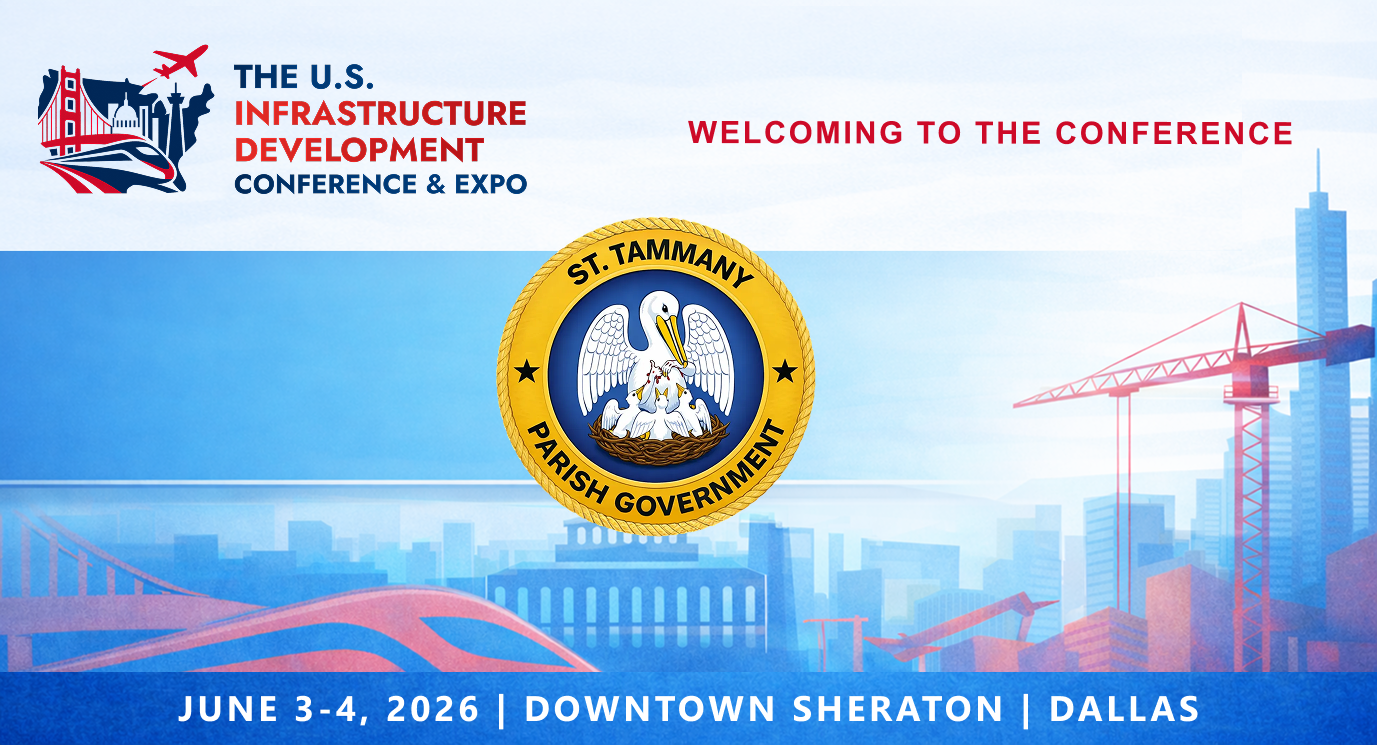 THE U.S.
INFRASTRUCTURE
DEVELOPMENT
CONFERENCE & EXPO

WELCOMING TO THE CONFERENCE

ST. TAMMANY
PARISH GOVERNMENT

JUNE 3-4, 2026 | DOWNTOWN SHERATON | DALLAS